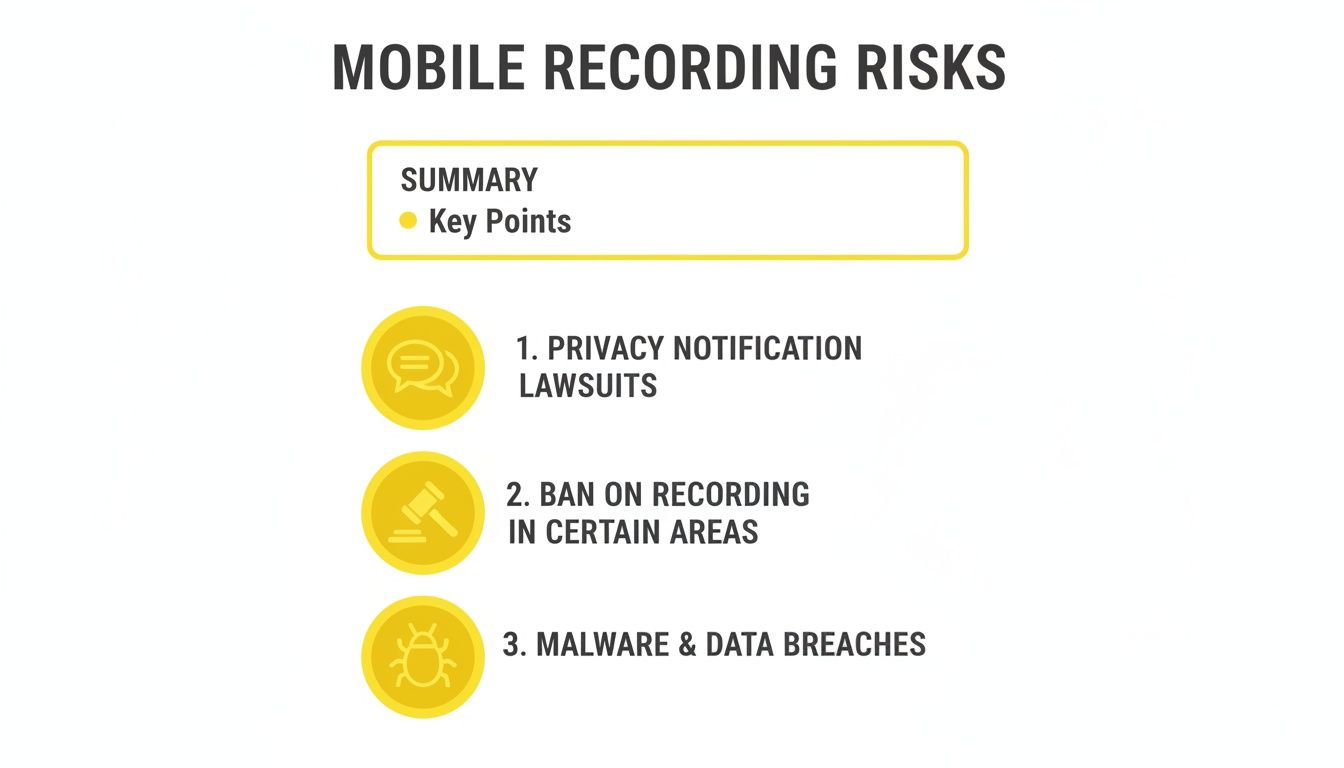 MOBILE RECORDING RISKS

SUMMARY
• Key Points

1. PRIVACY NOTIFICATION LAWSUITS

2. BAN ON RECORDING IN CERTAIN AREAS

3. MALWARE & DATA BREACHES